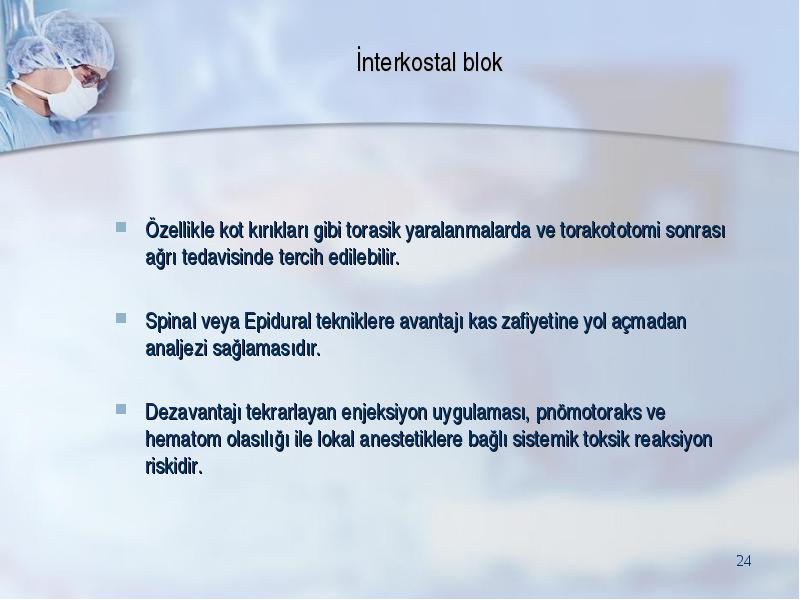 İnterkostal blok

Özellikle kot kırıkları gibi torasik yaralanmalarda ve torakototomi sonrası ağrı tedavisinde tercih edilebilir.

Spinal veya Epidural tekniklere avantajı kas zafiyetine yol açmadan analjezi sağlamasıdır.

Dezavantajı tekrarlayan enjeksiyon uygulaması, pnömotoraks ve hematom olasılığı ile lokal anestetiklere bağlı sistemik toksik reaksiyon riskidir.

24